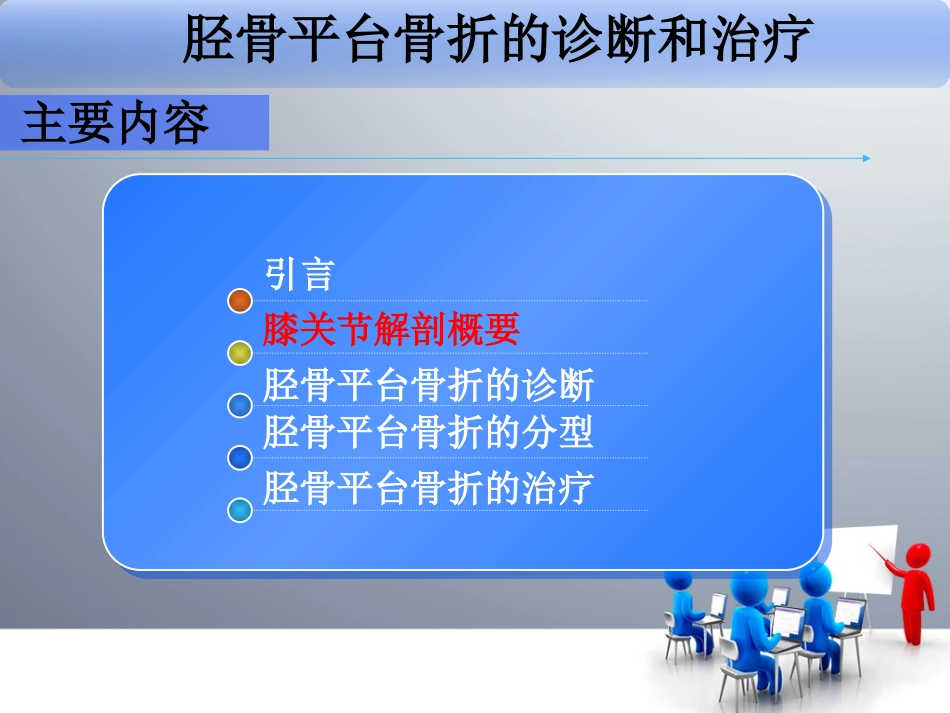 胫骨平台骨折的诊断和治疗

主要内容

引言
膝关节解剖概要
胫骨平台骨折的诊断
胫骨平台骨折的分型
胫骨平台骨折的治疗